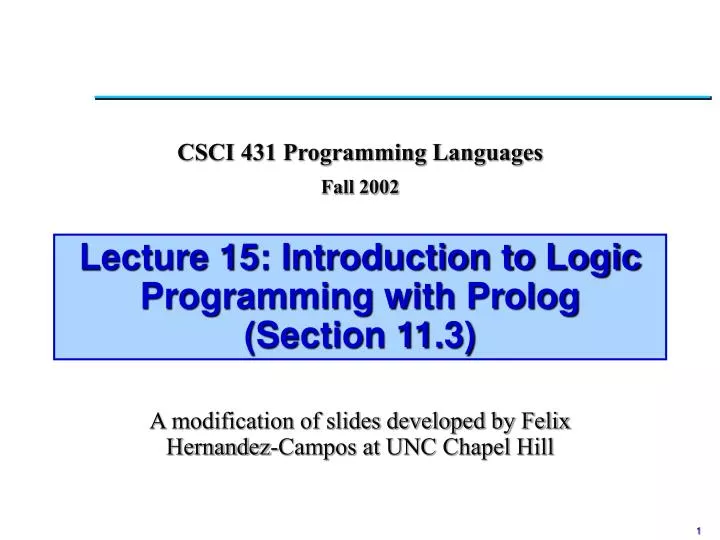 CSCI 431 Programming Languages

Fall 2002

Lecture 15: Introduction to Logic Programming with Prolog (Section 11.3)

A modification of slides developed by Felix Hernandez-Campos at UNC Chapel Hill

1